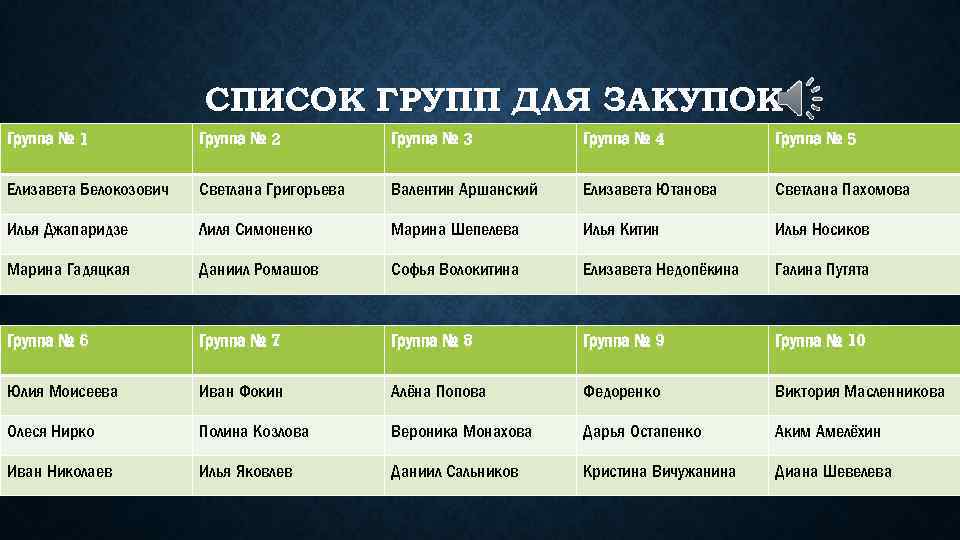 СПИСОК ГРУПП ДЛЯ ЗАКУПОК

| Группа № 1 | Группа № 2 | Группа № 3 | Группа № 4 | Группа № 5 |
|---|---|---|---|---|
| Елизавета Белокозович | Светлана Григорьева | Валентин Аршанский | Елизавета Ютанова | Светлана Пахомова |
| Илья Джапаридзе | Лиля Симоненко | Марина Шепелева | Илья Китин | Илья Носиков |
| Марина Гадяцкая | Даниил Ромашов | Софья Волокитина | Елизавета Недопёкина | Галина Путята |

| Группа № 6 | Группа № 7 | Группа № 8 | Группа № 9 | Группа № 10 |
|---|---|---|---|---|
| Юлия Моисеева | Иван Фокин | Алёна Попова | Федоренко | Виктория Масленникова |
| Олеся Нирко | Полина Козлова | Вероника Монахова | Дарья Остапенко | Аким Амелёхин |
| Иван Николаев | Илья Яковлев | Даниил Сальников | Кристина Вичужанина | Диана Шевелева |